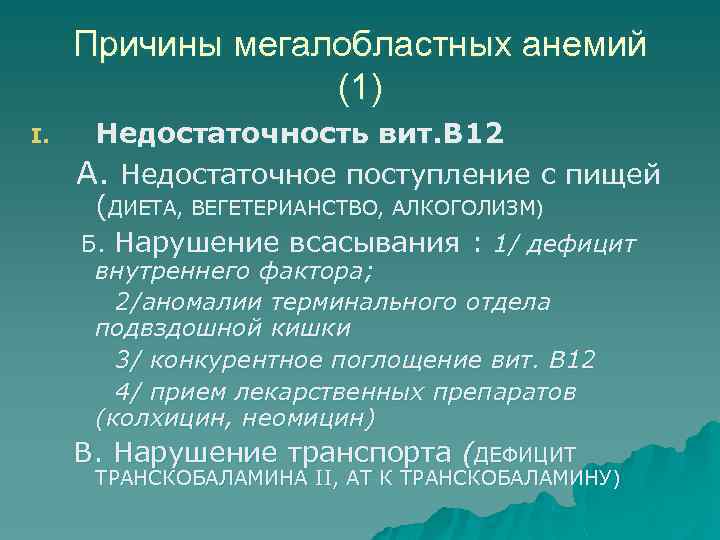 Причины мегалобластных анемий (1)

I. Недостаточность вит.В12

А. Недостаточное поступление с пищей (ДИЕТА, ВЕГЕТЕРИАНСТВО, АЛКОГОЛИЗМ)

Б. Нарушение всасывания : 1/ дефицит внутреннего фактора;

2/аномалии терминального отдела подвздошной кишки

3/ конкурентное поглощение вит. В12

4/ прием лекарственных препаратов (колхицин, неомицин)

В. Нарушение транспорта (ДЕФИЦИТ ТРАНСКОБАЛАМИНА II, АТ К ТРАНСКОБАЛАМИНУ)